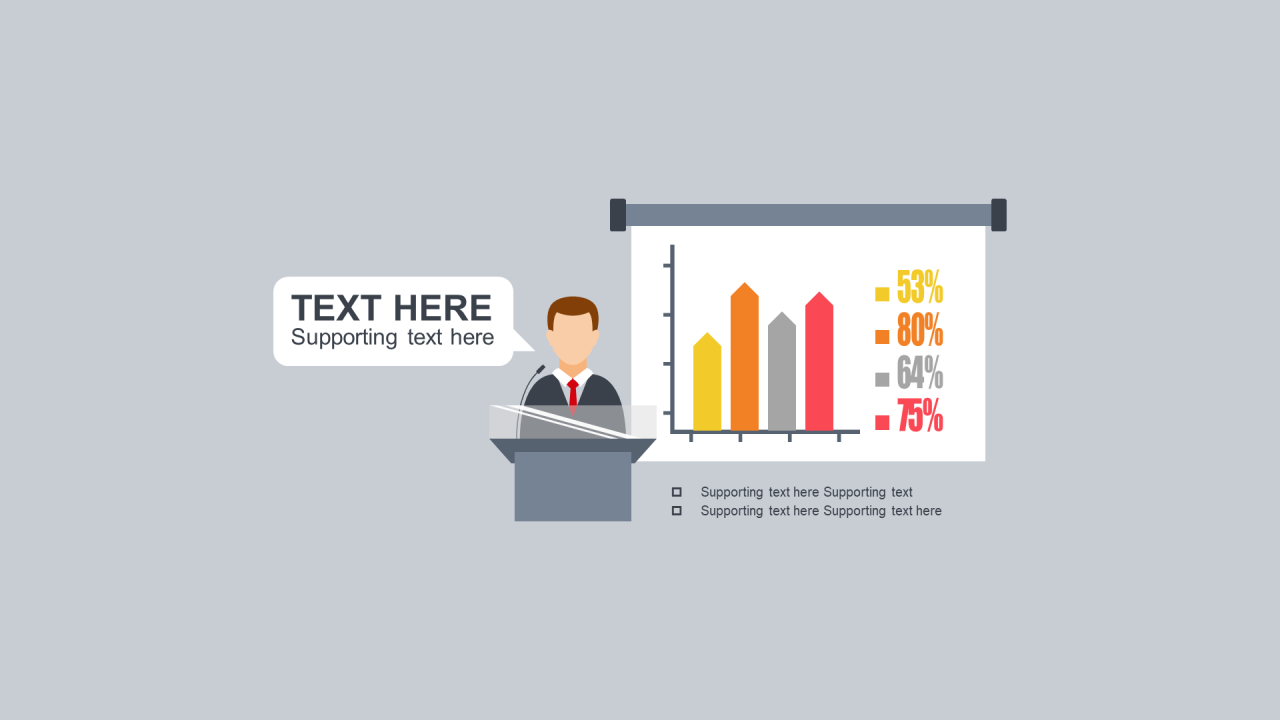 TEXT HERE
Supporting text here

53%
80%
64%
75%

Supporting text here Supporting text
Supporting text here Supporting text here